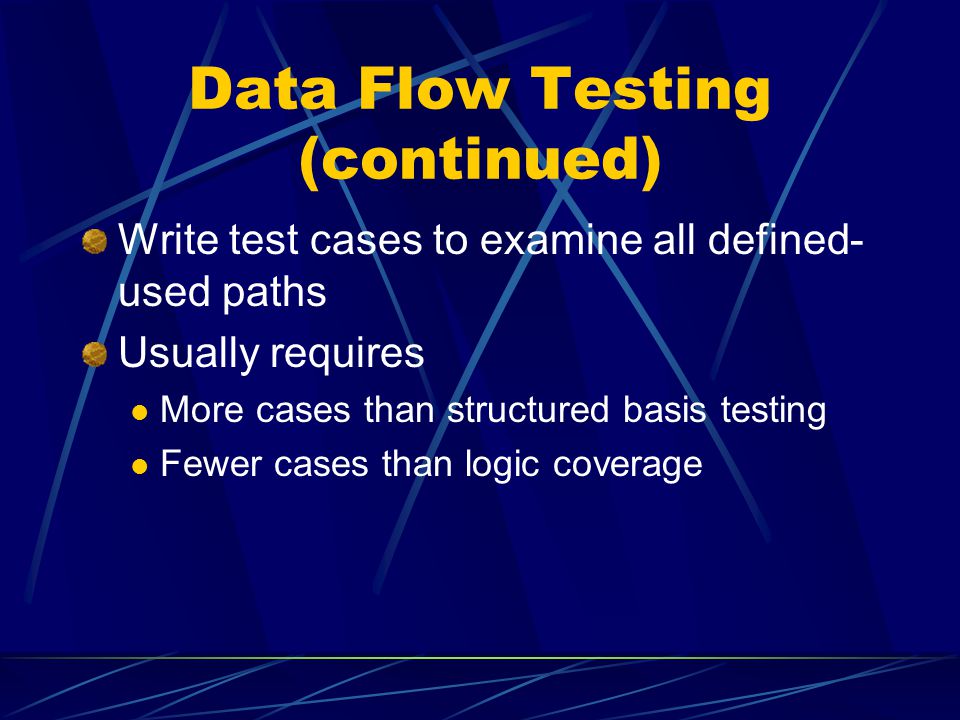 Data Flow Testing (continued)

Write test cases to examine all defined-used paths

Usually requires

More cases than structured basis testing

Fewer cases than logic coverage